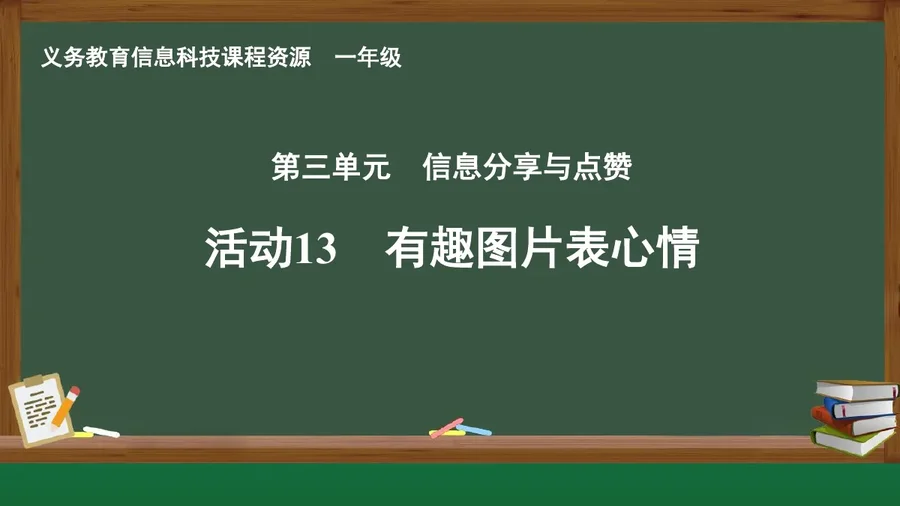 义务教育信息科技课程资源 一年级

第三单元 信息分享与点赞

活动13 有趣图片表心情